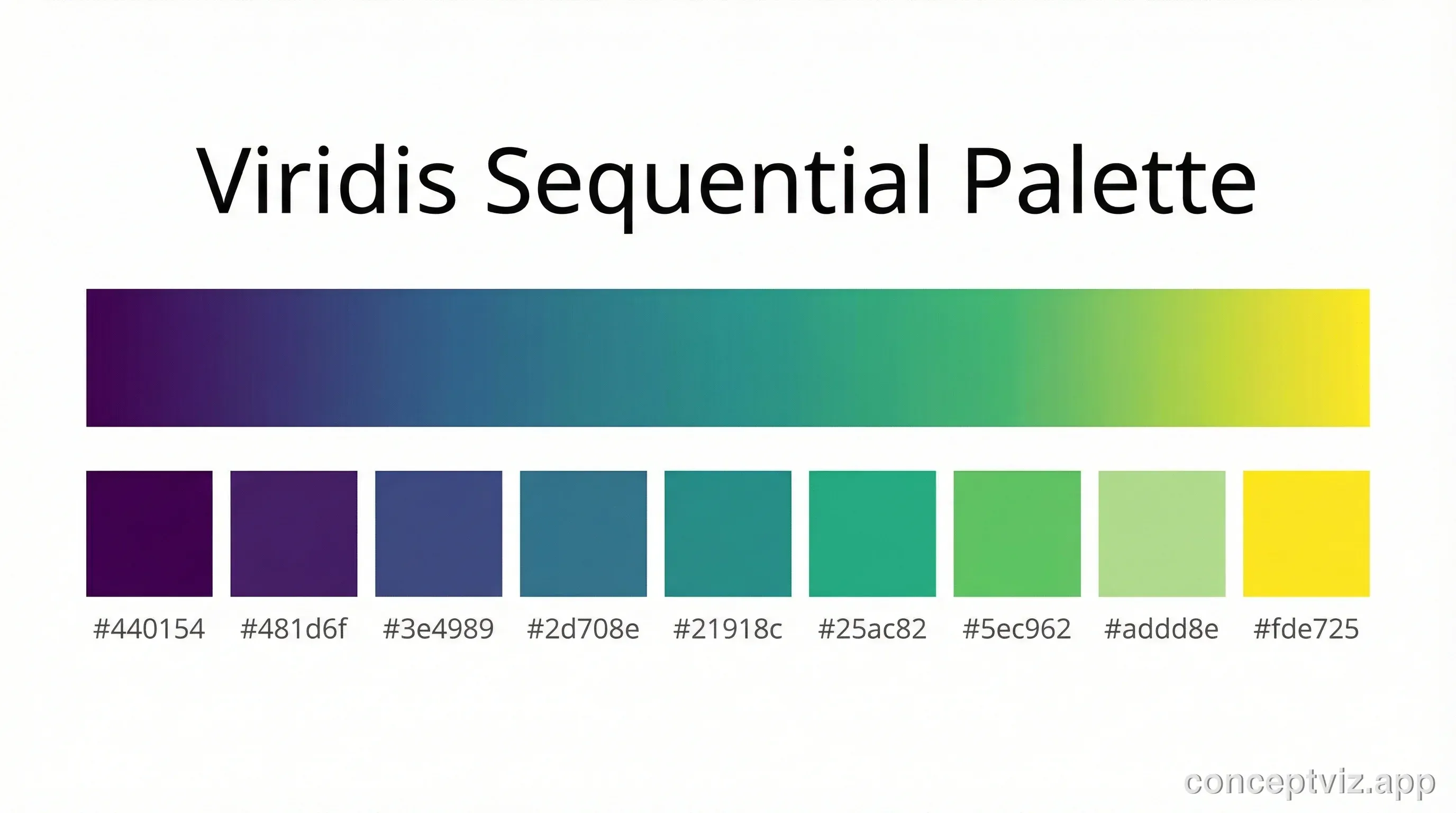 Viridis Sequential Palette

#440154 #481d6f #3e4989 #2d708e #21918c #25ac82 #5ec962 #addd8e #fde725

conceptviz.app